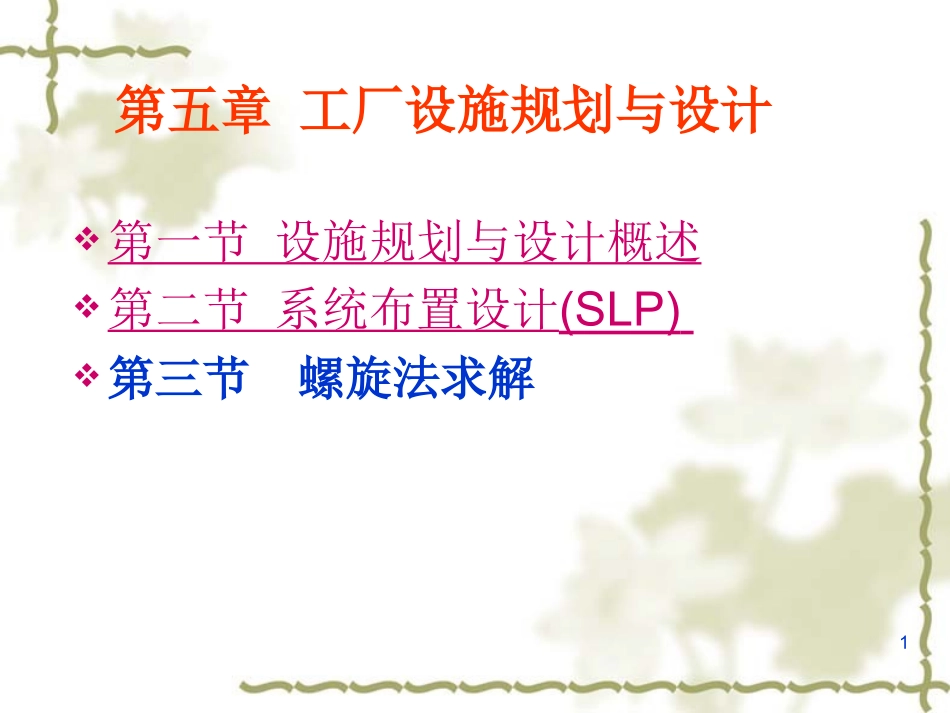 第五章 工厂设施规划与设计

❖ 第一节 设施规划与设计概述
❖ 第二节 系统布置设计(SLP)
❖ 第三节 螺旋法求解

1